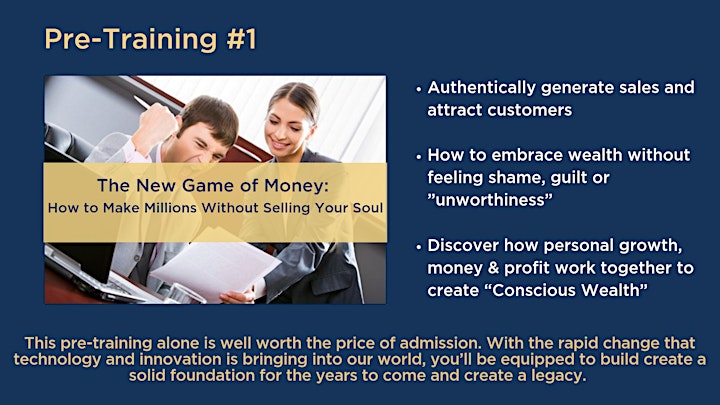 Pre-Training #1

The New Game of Money:
How to Make Millions Without Selling Your Soul

• Authentically generate sales and attract customers

• How to embrace wealth without feeling shame, guilt or ”unworthiness”

• Discover how personal growth, money & profit work together to create “Conscious Wealth”

This pre-training alone is well worth the price of admission. With the rapid change that technology and innovation is bringing into our world, you’ll be equipped to build create a solid foundation for the years to come and create a legacy.